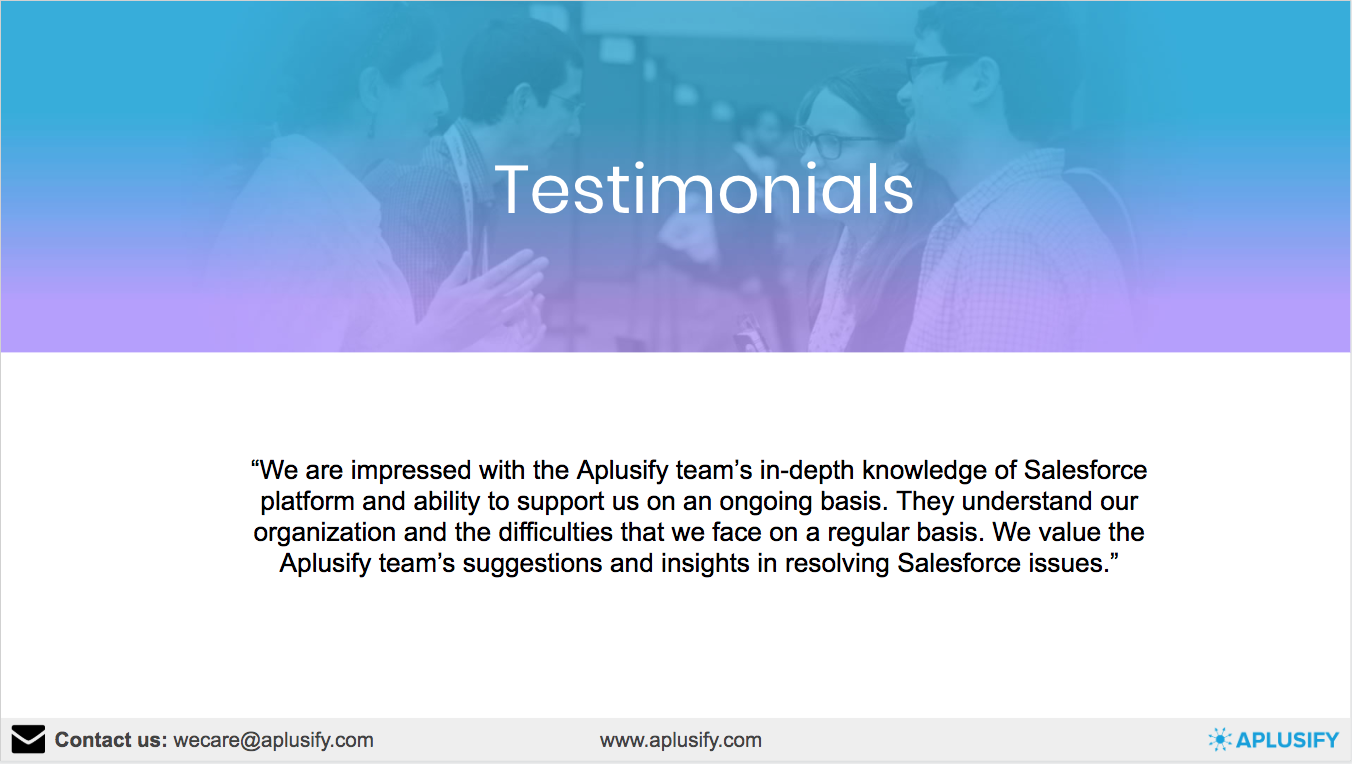 Testimonials

“We are impressed with the Aplusify team’s in-depth knowledge of Salesforce platform and ability to support us on an ongoing basis. They understand our organization and the difficulties that we face on a regular basis. We value the Aplusify team’s suggestions and insights in resolving Salesforce issues.”

Contact us: wecare@aplusify.com

www.aplusify.com

APLUSIFY